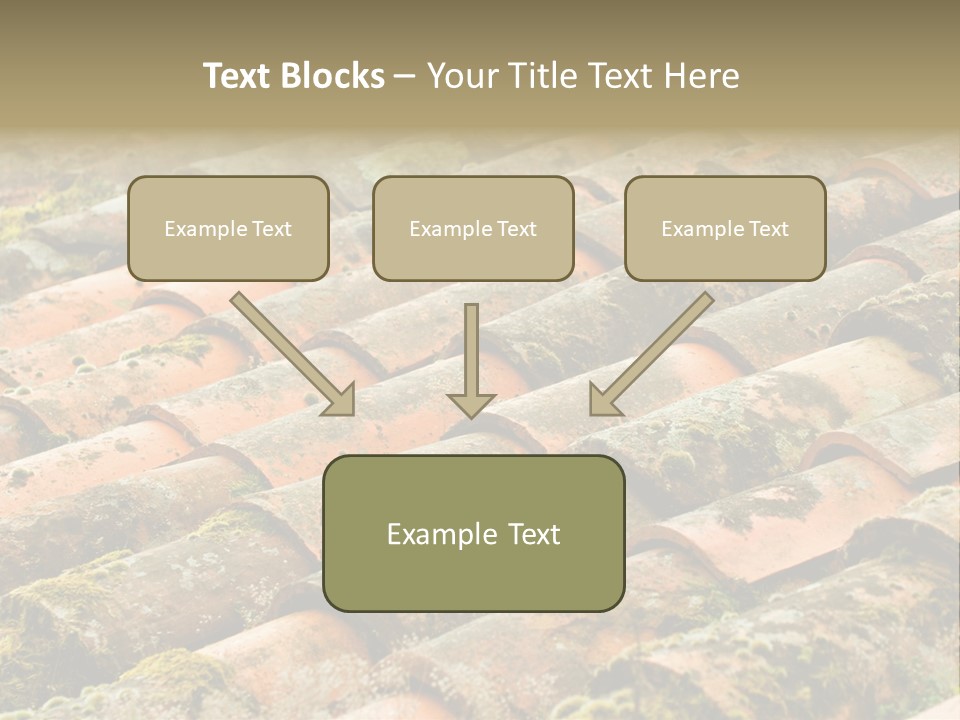 Text Blocks – Your Title Text Here

Example Text

Example Text

Example Text

Example Text